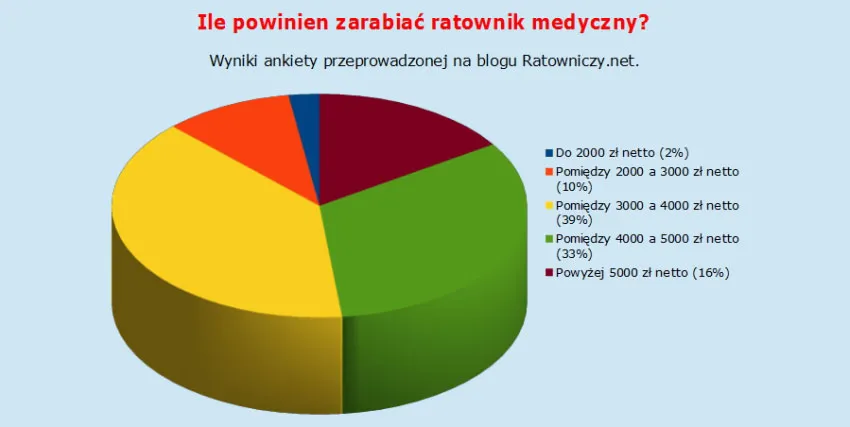 Ile powinien zarabiać ratownik medyczny?

Wyniki ankiety przeprowadzonej na blogu Ratowniczy.net.

Do 2000 zł netto (2%)
Pomiędzy 2000 a 3000 zł netto (10%)
Pomiędzy 3000 a 4000 zł netto (39%)
Pomiędzy 4000 a 5000 zł netto (33%)
Powyżej 5000 zł netto (16%)